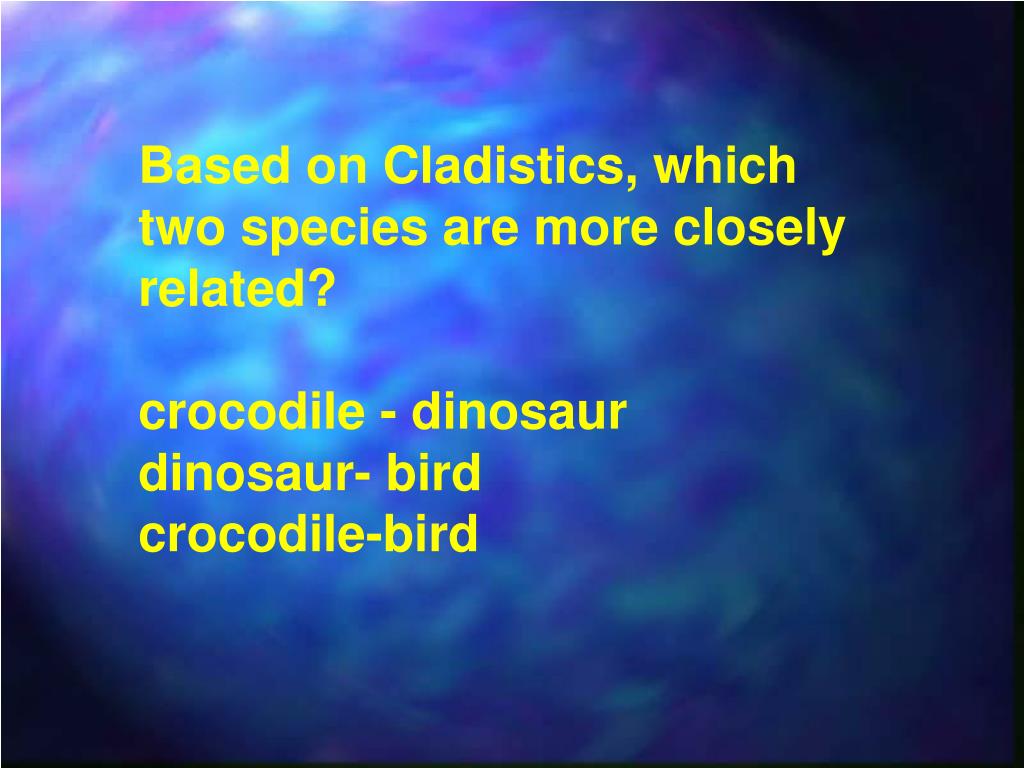 Based on Cladistics, which two species are more closely related?

crocodile - dinosaur
dinosaur- bird
crocodile-bird